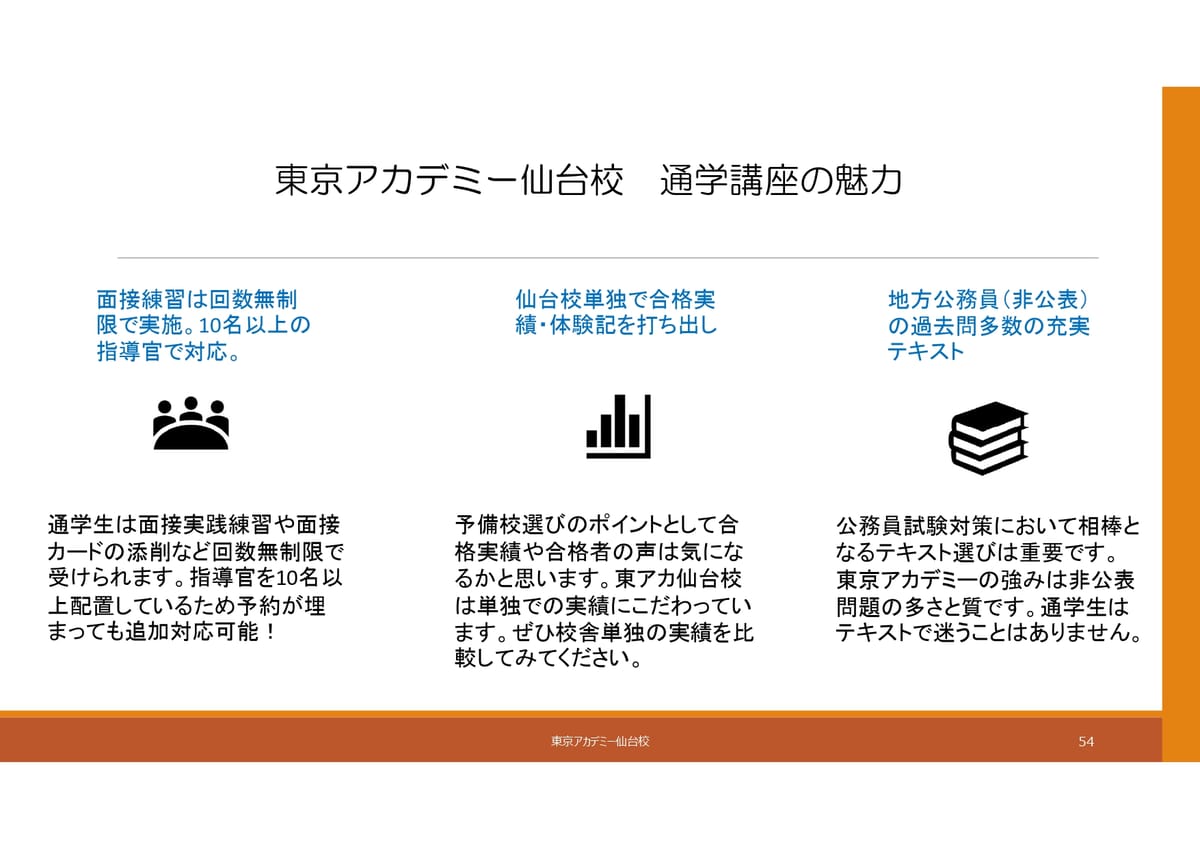 東京アカデミー仙台校　通学講座の魅力

面接練習は回数無制限で実施。10名以上の指導官で対応。

通学生は面接実践練習や面接カードの添削など回数無制限で受けられます。指導官を10名以上配置しているため予約が埋まっても追加対応可能！

仙台校単独で合格実績・体験記を打ち出し

予備校選びのポイントとして合格実績や合格者の声は気になるかと思います。東アカ仙台校は単独での実績にこだわっています。ぜひ校舎単独の実績を比較してみてください。

地方公務員（非公表）の過去問多数の充実テキスト

公務員試験対策において相棒となるテキスト選びは重要です。東京アカデミーの強みは非公表問題の多さと質です。通学生はテキストで迷うことはありません。

東京アカデミー仙台校

54